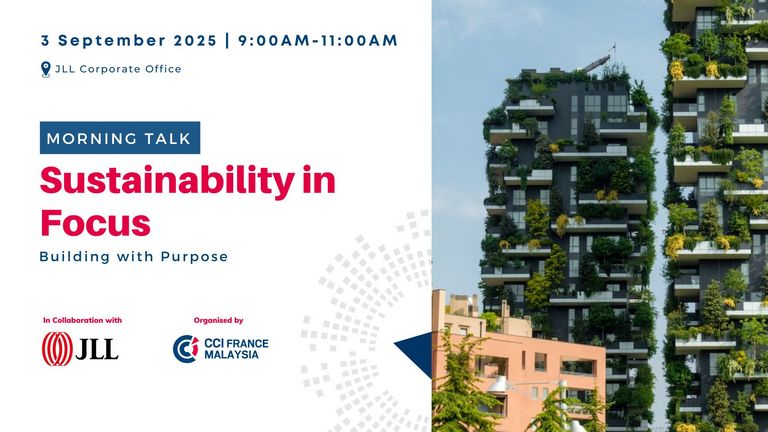 3 September 2025 | 9:00AM-11:00AM

JLL Corporate Office

MORNING TALK

Sustainability in Focus

Building with Purpose

In Collaboration with

JLL

Organised by

CCI FRANCE MALAYSIA